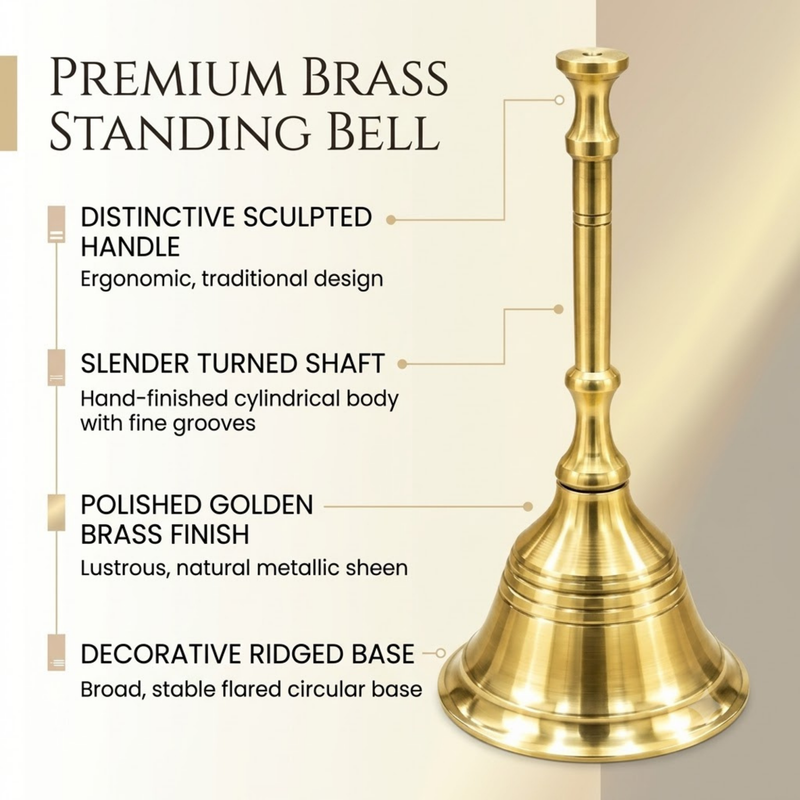 PREMIUM BRASS STANDING BELL

DISTINCTIVE SCULPTED HANDLE
Ergonomic, traditional design

SLENDER TURNED SHAFT
Hand-finished cylindrical body with fine grooves

POLISHED GOLDEN BRASS FINISH
Lustrous, natural metallic sheen

DECORATIVE RIDGED BASE
Broad, stable flared circular base